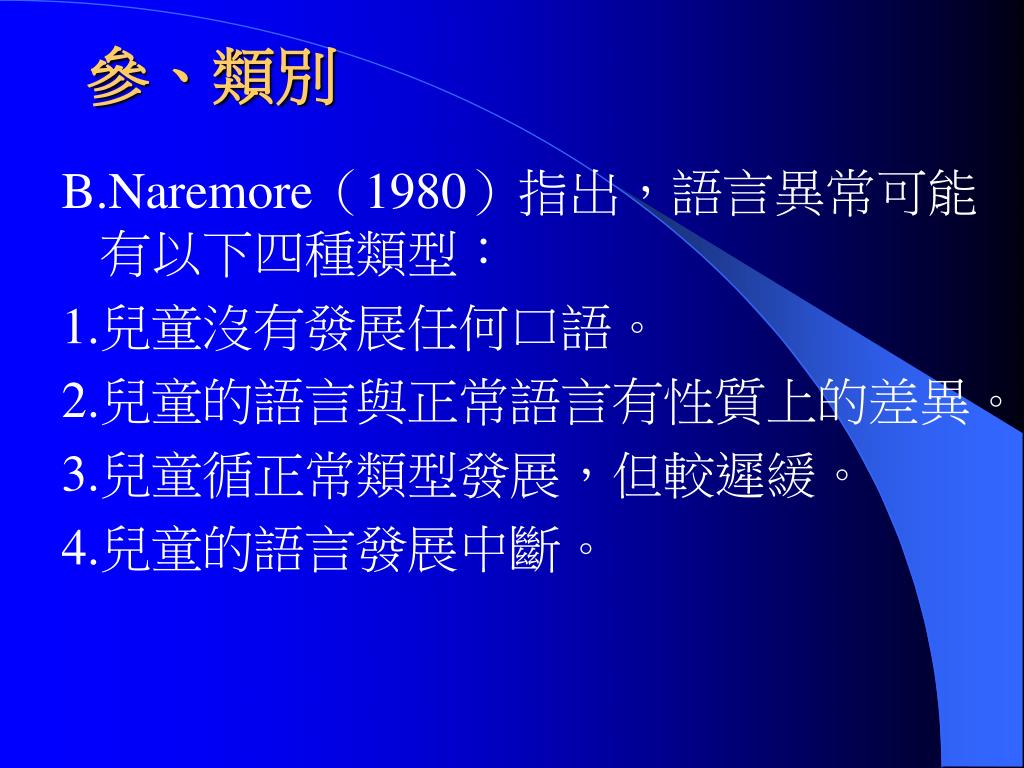 參、類別

B.Naremore（1980）指出，語言異常可能有以下四種類型：

1.兒童沒有發展任何口語。

2.兒童的語言與正常語言有性質上的差異。

3.兒童循正常類型發展，但較遲緩。

4.兒童的語言發展中斷。